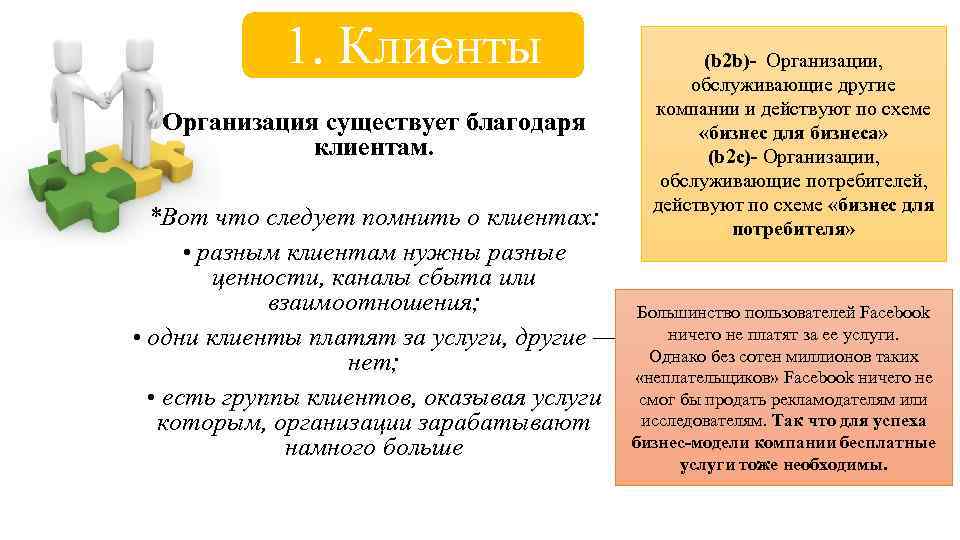 1. Клиенты

Организация существует благодаря клиентам.

*Вот что следует помнить о клиентах:
• разным клиентам нужны разные ценности, каналы сбыта или взаимоотношения;
• одни клиенты платят за услуги, другие — нет;
• есть группы клиентов, оказывая услуги которым, организации зарабатывают намного больше

(b2b)- Организации, обслуживающие другие компании и действуют по схеме «бизнес для бизнеса»
(b2c)- Организации, обслуживающие потребителей, действуют по схеме «бизнес для потребителя»

Большинство пользователей Facebook ничего не платят за ее услуги. Однако без сотен миллионов таких «неплательщиков» Facebook ничего не смог бы продать рекламодателям или исследователям. Так что для успеха бизнес-модели компании бесплатные услуги тоже необходимы.